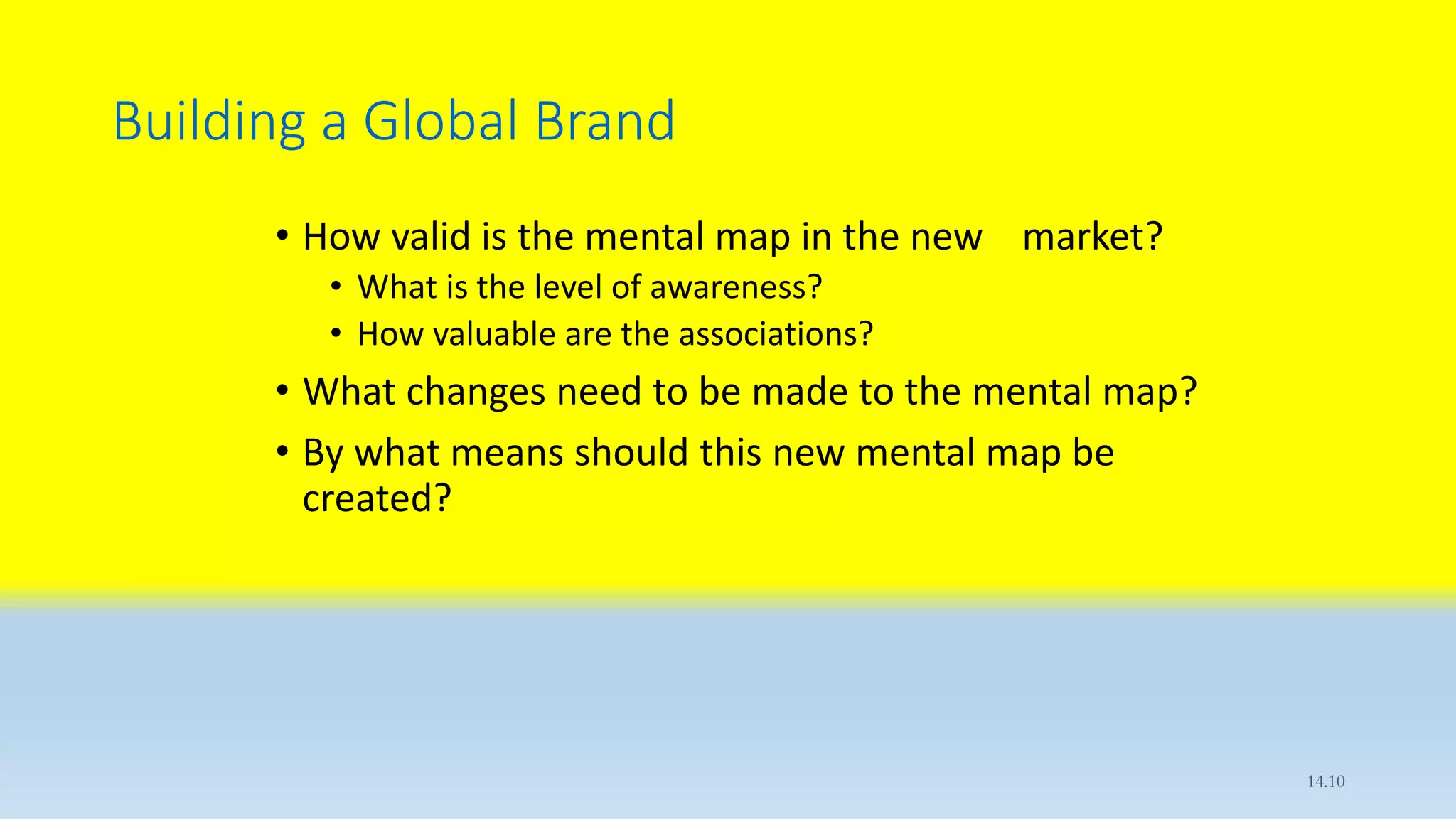 Building a Global Brand

• How valid is the mental map in the new market?
  • What is the level of awareness?
  • How valuable are the associations?
• What changes need to be made to the mental map?
• By what means should this new mental map be created?

14.10